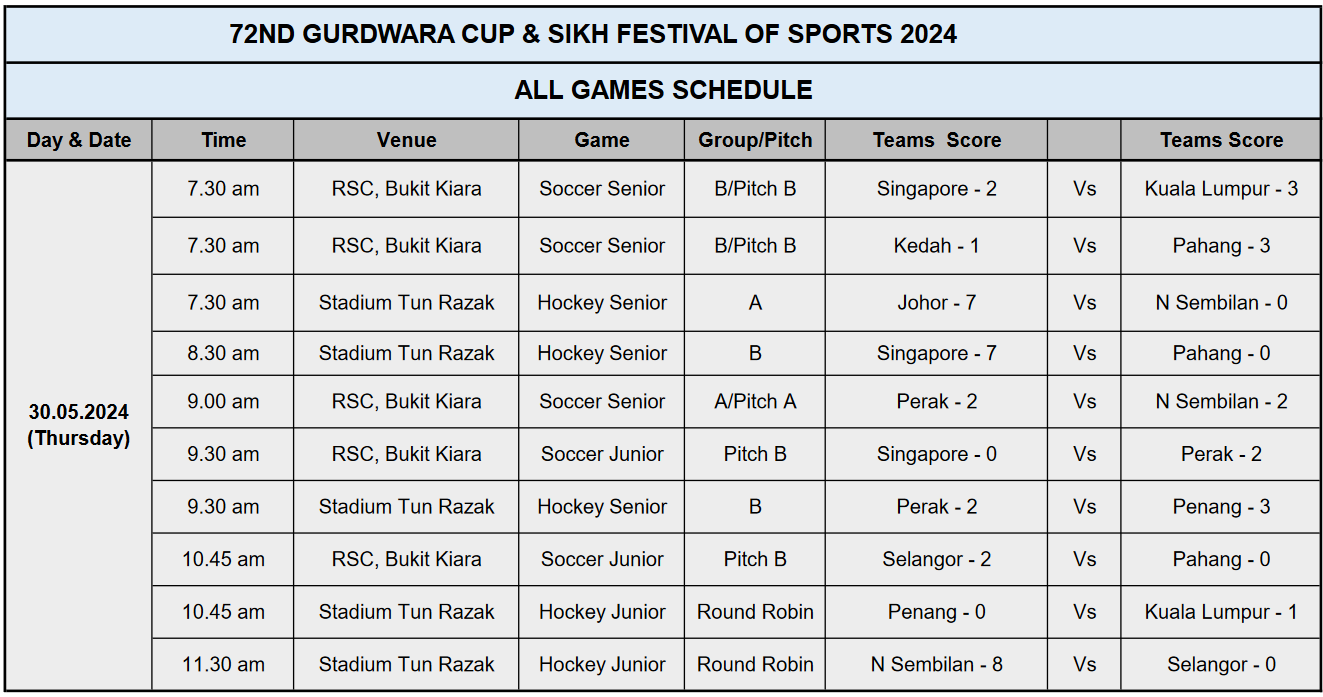 72ND GURDWARA CUP & SIKH FESTIVAL OF SPORTS 2024

ALL GAMES SCHEDULE

| Day & Date | Time | Venue | Game | Group/Pitch | Teams Score | | Teams Score |
|---|---|---|---|---|---|---|---|
| 30.05.2024 (Thursday) | 7.30 am | RSC, Bukit Kiara | Soccer Senior | B/Pitch B | Singapore - 2 | Vs | Kuala Lumpur - 3 |
| | 7.30 am | RSC, Bukit Kiara | Soccer Senior | B/Pitch B | Kedah - 1 | Vs | Pahang - 3 |
| | 7.30 am | Stadium Tun Razak | Hockey Senior | A | Johor - 7 | Vs | N Sembilan - 0 |
| | 8.30 am | Stadium Tun Razak | Hockey Senior | B | Singapore - 7 | Vs | Pahang - 0 |
| | 9.00 am | RSC, Bukit Kiara | Soccer Senior | A/Pitch A | Perak - 2 | Vs | N Sembilan - 2 |
| | 9.30 am | RSC, Bukit Kiara | Soccer Junior | Pitch B | Singapore - 0 | Vs | Perak - 2 |
| | 9.30 am | Stadium Tun Razak | Hockey Senior | B | Perak - 2 | Vs | Penang - 3 |
| | 10.45 am | RSC, Bukit Kiara | Soccer Junior | Pitch B | Selangor - 2 | Vs | Pahang - 0 |
| | 10.45 am | Stadium Tun Razak | Hockey Junior | Round Robin | Penang - 0 | Vs | Kuala Lumpur - 1 |
| | 11.30 am | Stadium Tun Razak | Hockey Junior | Round Robin | N Sembilan - 8 | Vs | Selangor - 0 |